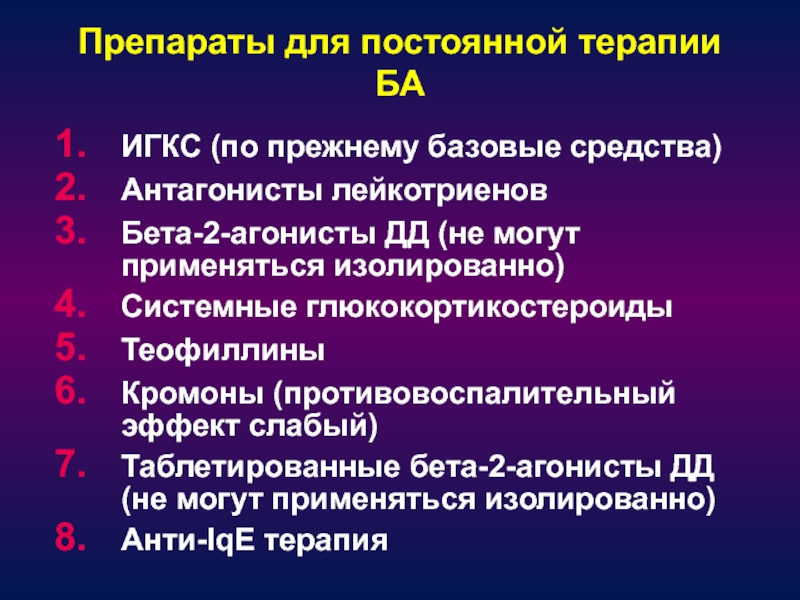 Препараты для постоянной терапии БА

1. ИГКС (по прежнему базовые средства)
2. Антагонисты лейкотриенов
3. Бета-2-агонисты ДД (не могут применяться изолированно)
4. Системные глюкокортикостероиды
5. Теофиллины
6. Кромоны (противовоспалительный эффект слабый)
7. Таблетированные бета-2-агонисты ДД (не могут применяться изолированно)
8. Анти-IqE терапия